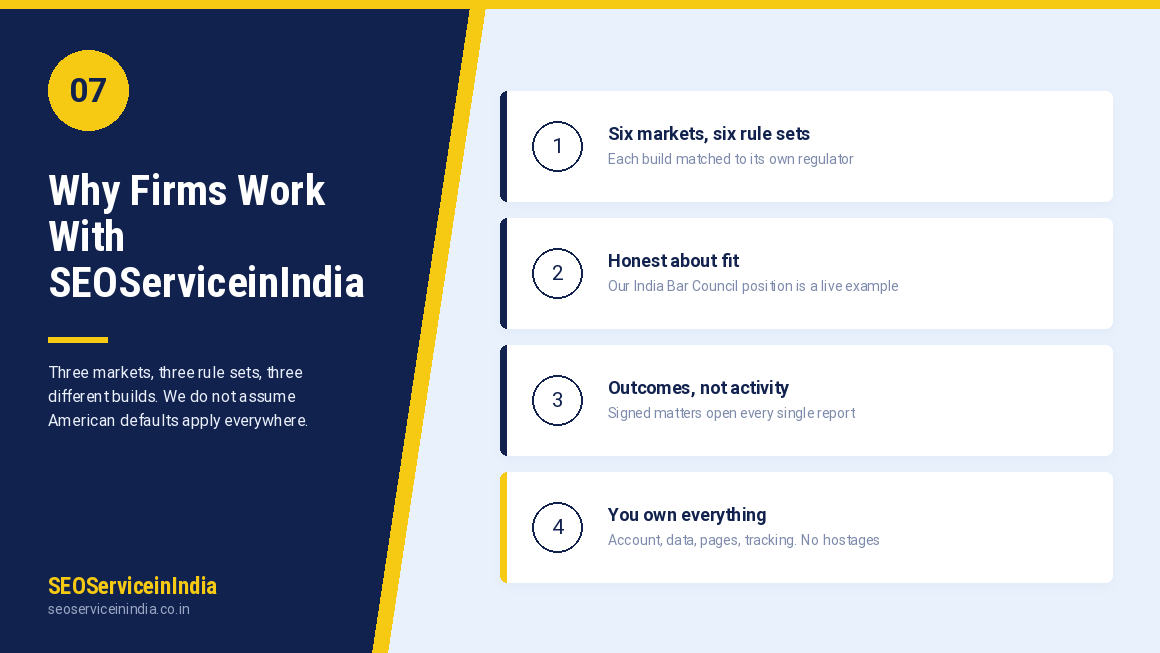 07

Why Firms Work With SEOServiceinIndia

Three markets, three rule sets, three different builds. We do not assume American defaults apply everywhere.

SEOServiceinIndia
seoserviceinindia.co.in

1
Six markets, six rule sets
Each build matched to its own regulator

2
Honest about fit
Our India Bar Council position is a live example

3
Outcomes, not activity
Signed matters open every single report

4
You own everything
Account, data, pages, tracking. No hostages